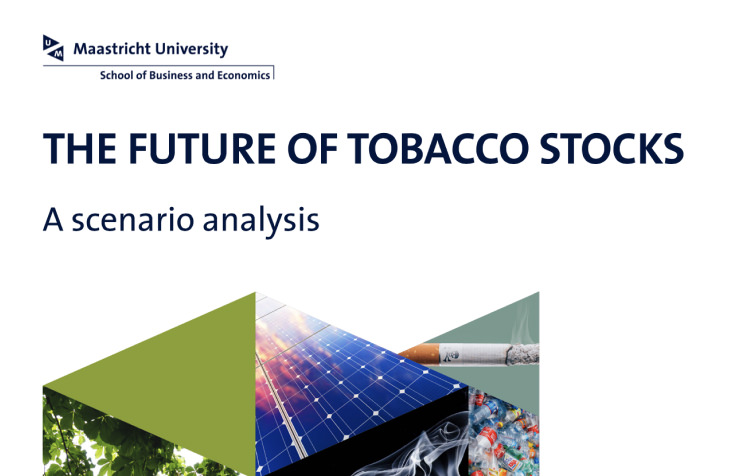 UM Maastricht University
School of Business and Economics

THE FUTURE OF TOBACCO STOCKS

A scenario analysis